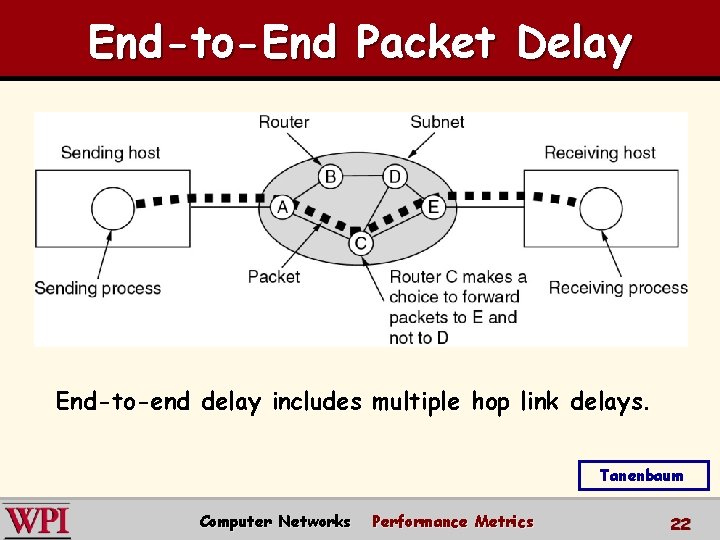 End-to-End Packet Delay

Router

Subnet

Sending host

Receiving host

B

D

A

E

C

Sending process

Packet

Router C makes a choice to forward packets to E and not to D

Receiving process

End-to-end delay includes multiple hop link delays.

Tanenbaum

WPI

Computer Networks

Performance Metrics

22